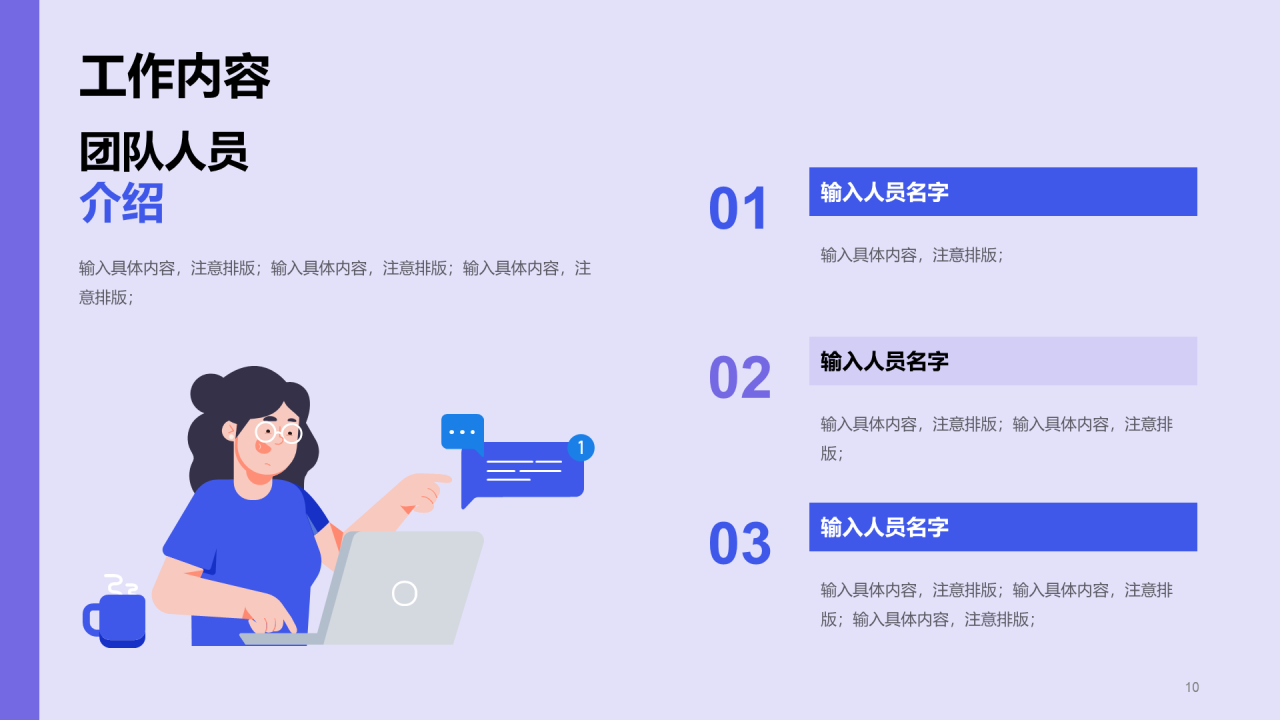 工作内容

团队人员
介绍

输入具体内容，注意排版；输入具体内容，注意排版；输入具体内容，注意排版；

1

01
输入人员名字
输入具体内容，注意排版；

02
输入人员名字
输入具体内容，注意排版；输入具体内容，注意排版；

03
输入人员名字
输入具体内容，注意排版；输入具体内容，注意排版；输入具体内容，注意排版；

10